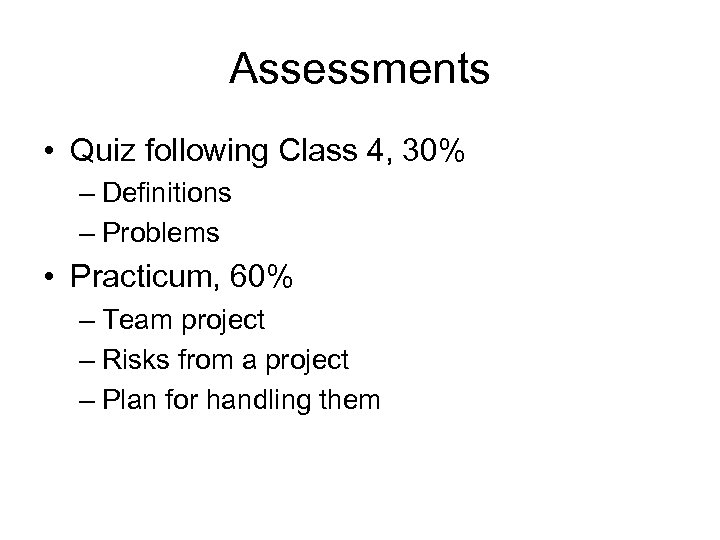 Assessments

• Quiz following Class 4, 30%
  – Definitions
  – Problems
• Practicum, 60%
  – Team project
  – Risks from a project
  – Plan for handling them